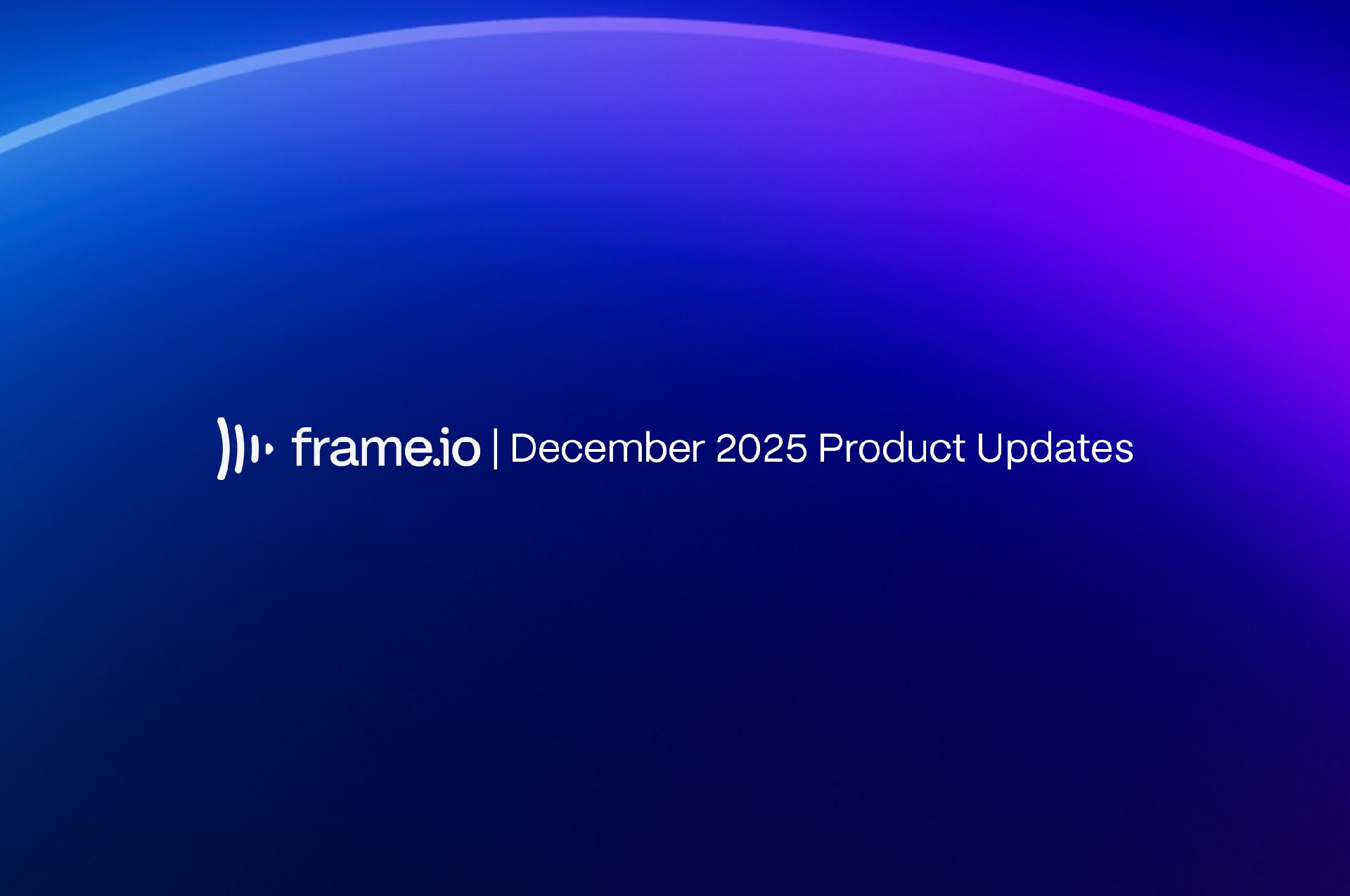 frame.io | December 2025 Product Updates